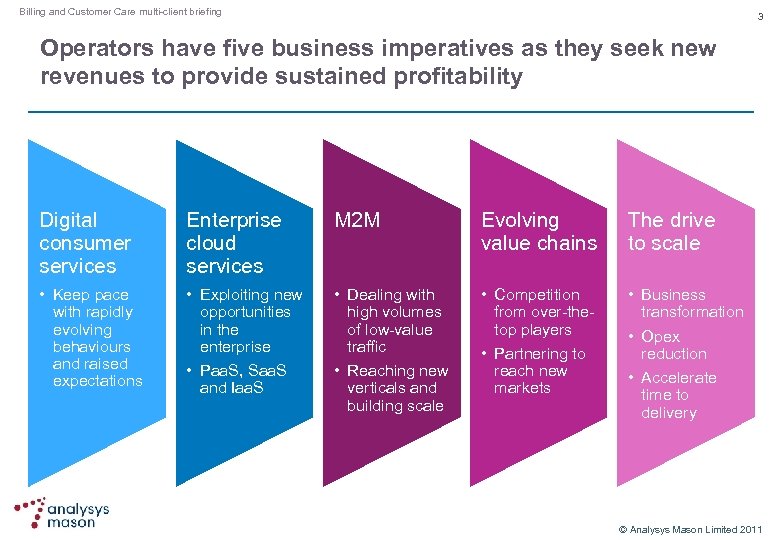 Billing and Customer Care multi-client briefing

3

Operators have five business imperatives as they seek new revenues to provide sustained profitability

Digital consumer services

• Keep pace with rapidly evolving behaviours and raised expectations

Enterprise cloud services

• Exploiting new opportunities in the enterprise
• PaaS, SaaS and IaaS

M2M

• Dealing with high volumes of low-value traffic
• Reaching new verticals and building scale

Evolving value chains

• Competition from over-the-top players
• Partnering to reach new markets

The drive to scale

• Business transformation
• Opex reduction
• Accelerate time to delivery

analysys mason

© Analysys Mason Limited 2011